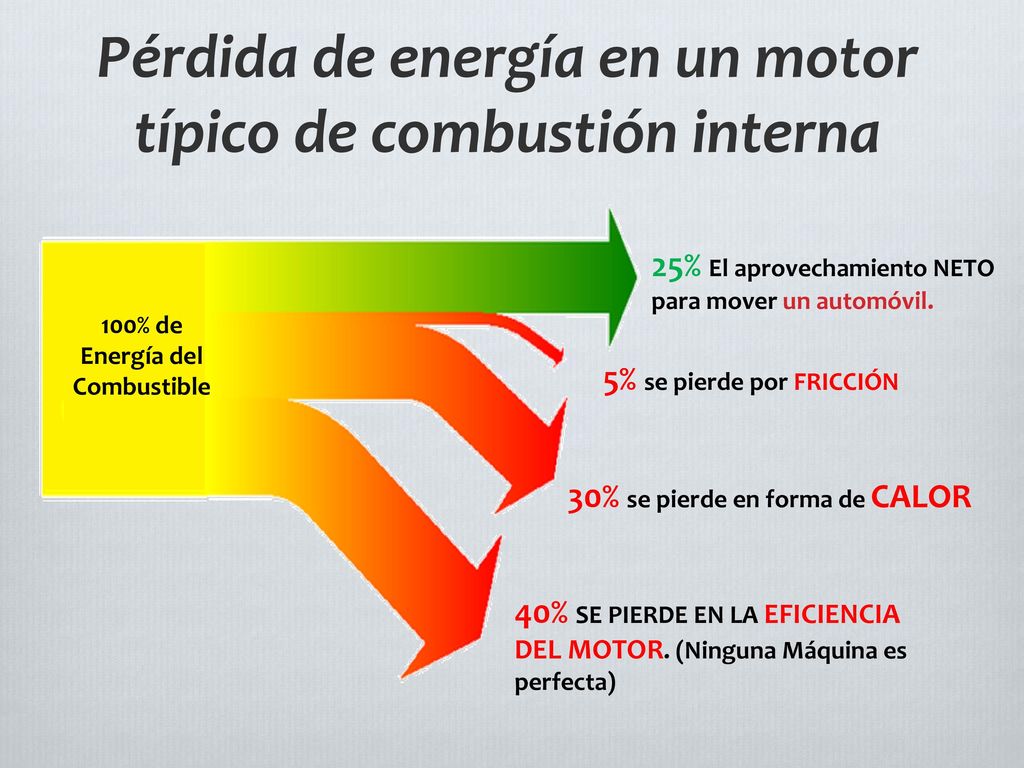 Pérdida de energía en un motor típico de combustión interna

100% de Energía del Combustible

25% El aprovechamiento NETO para mover un automóvil.

5% se pierde por FRICCIÓN

30% se pierde en forma de CALOR

40% SE PIERDE EN LA EFICIENCIA DEL MOTOR. (Ninguna Máquina es perfecta)